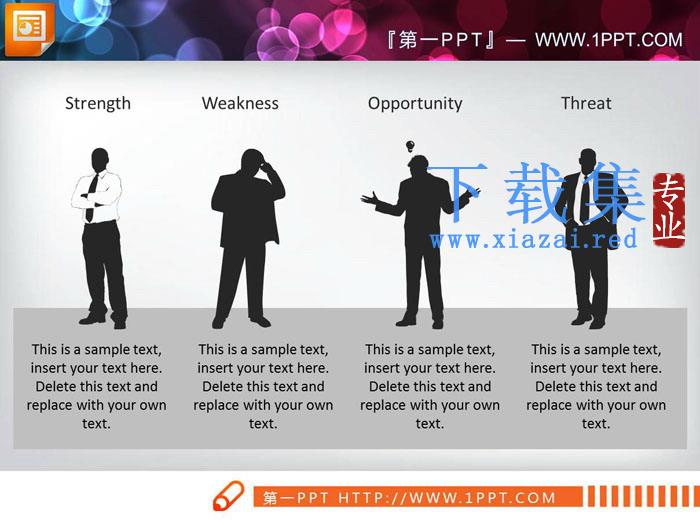 『第一PPT』— WWW.1PPT.COM

Strength

Weakness

Opportunity

Threat

下载集

专业

www.xiazai.red

This is a sample text, insert your text here. Delete this text and replace with your own text.

This is a sample text, insert your text here. Delete this text and replace with your own text.

This is a sample text, insert your text here. Delete this text and replace with your own text.

This is a sample text, insert your text here. Delete this text and replace with your own text.

第一PPT HTTP://WWW.1PPT.COM